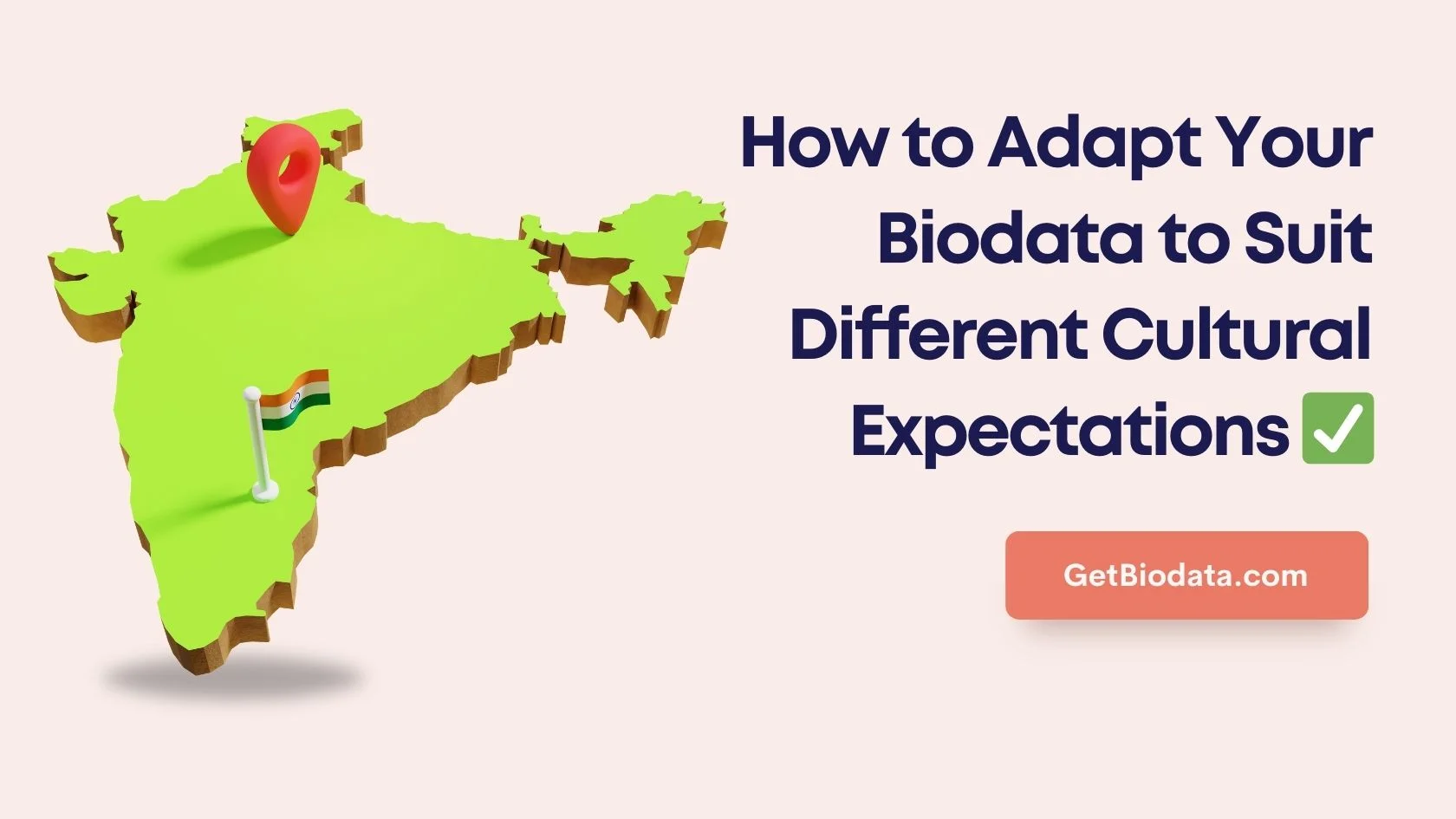 How to Adapt Your Biodata to Suit Different Cultural Expectations ✅

GetBiodata.com